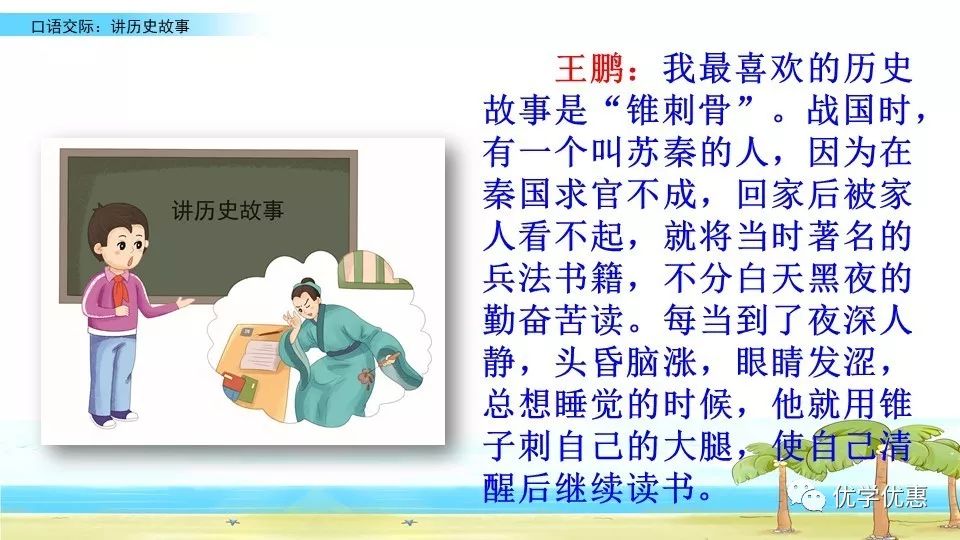 口语交际：讲历史故事

讲历史故事

王鹏：我最喜欢的历史故事是“锥刺骨”。战国时，有一个叫苏秦的人，因为在秦国求官不成，回家后被家人看不起，就将当时著名的兵法书籍，不分白天黑夜的勤奋苦读。每当到了夜深人静，头昏脑涨，眼睛发涩，总想睡觉的时候，他就用锥子刺自己的大腿，使自己清醒后继续读书。

优学优惠